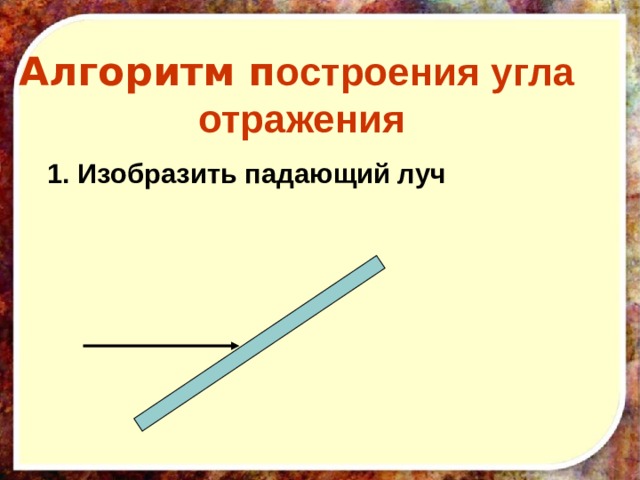 Алгоритм построения угла отражения

1. Изобразить падающий луч